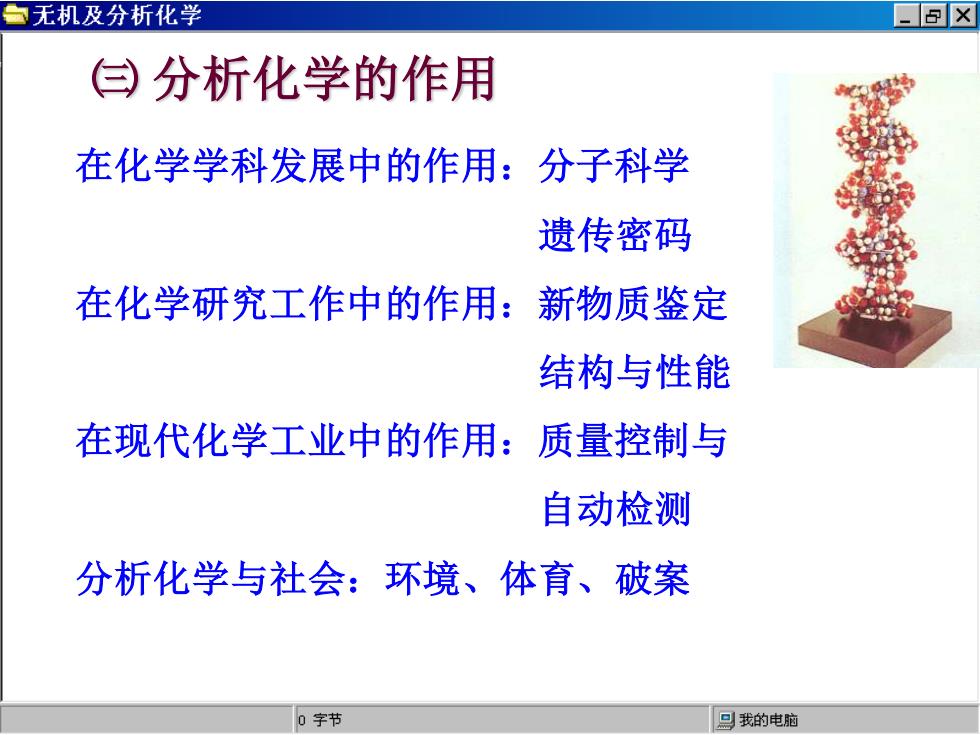 无机及分析化学

㈢ 分析化学的作用

在化学学科发展中的作用：分子科学
遗传密码

在化学研究工作中的作用：新物质鉴定
结构与性能

在现代化学工业中的作用：质量控制与
自动检测

分析化学与社会：环境、体育、破案

0 字节

我的电脑